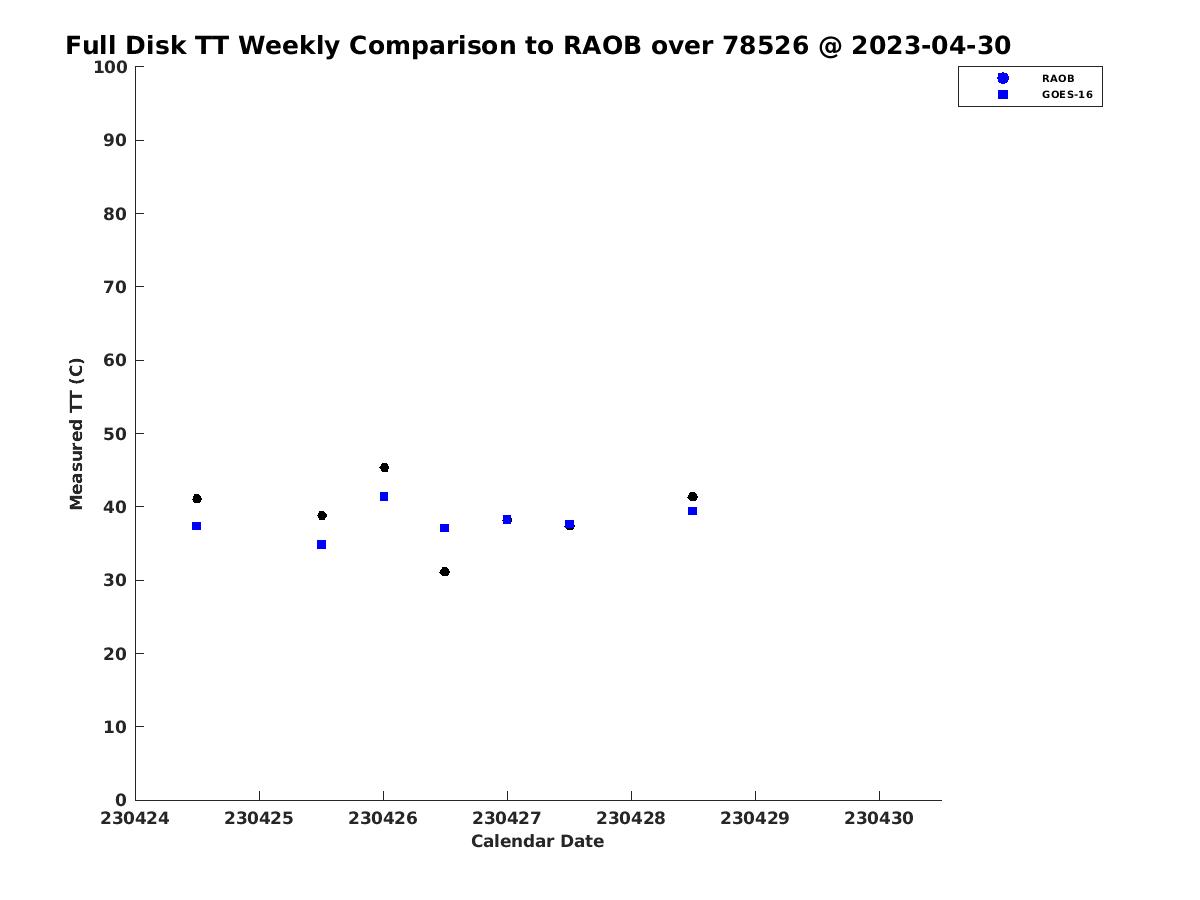 Full Disk TT Weekly Comparison to RAOB over 78526 @ 2023-04-30

RAOB
GOES-16

Measured TT (C)

100
90
80
70
60
50
40
30
20
10
0

230424
230425
230426
230427
230428
230429
230430

Calendar Date